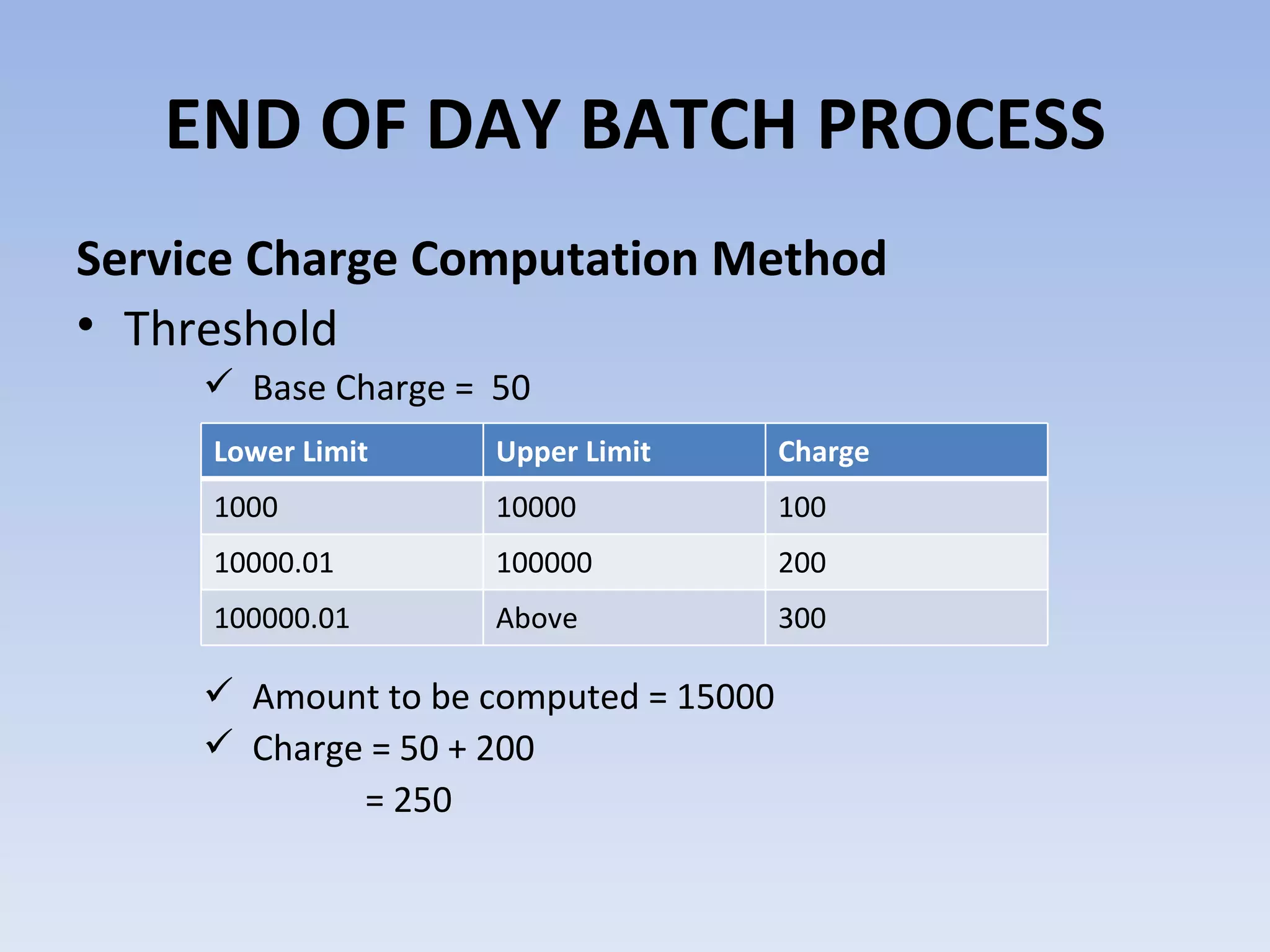 END OF DAY BATCH PROCESS

Service Charge Computation Method

• Threshold

✓ Base Charge = 50

| Lower Limit | Upper Limit | Charge |
|---|---|---|
| 1000 | 10000 | 100 |
| 10000.01 | 100000 | 200 |
| 100000.01 | Above | 300 |

✓ Amount to be computed = 15000

✓ Charge = 50 + 200
= 250